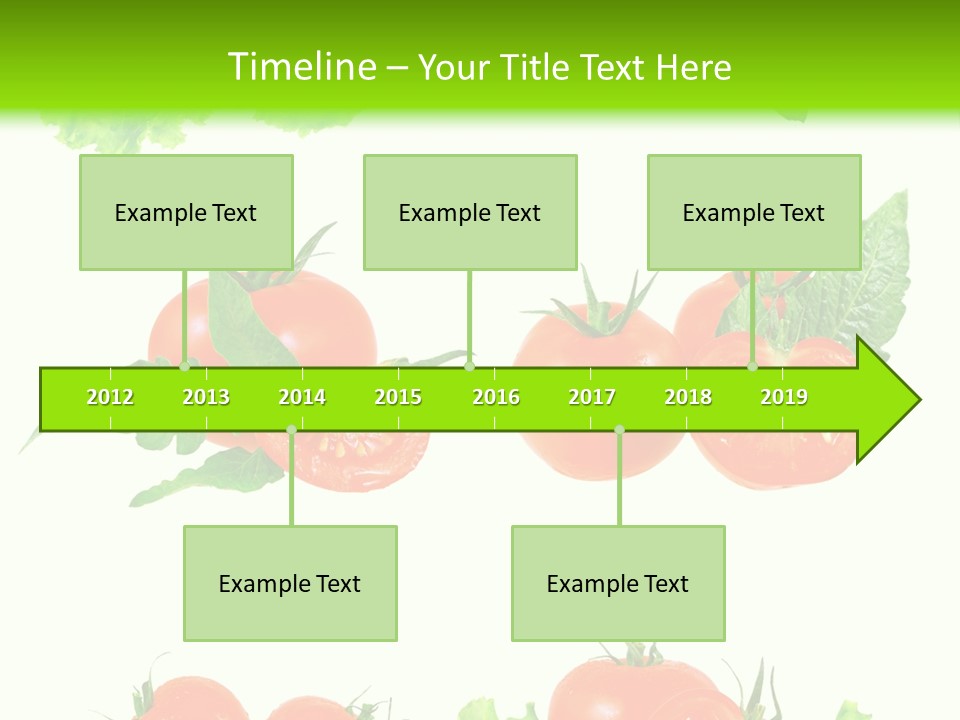 Timeline – Your Title Text Here

Example Text

Example Text

Example Text

2012 2013 2014 2015 2016 2017 2018 2019

Example Text

Example Text